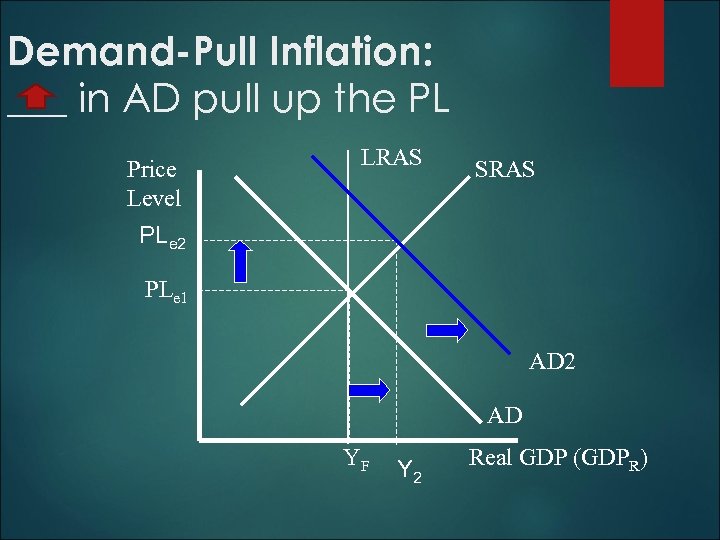 Demand-Pull Inflation:
___ in AD pull up the PL

Price Level

LRAS

SRAS

$PL_{e2}$

$PL_{e1}$

AD2

AD

$Y_F$

$Y_2$

Real GDP ($GDP_R$)